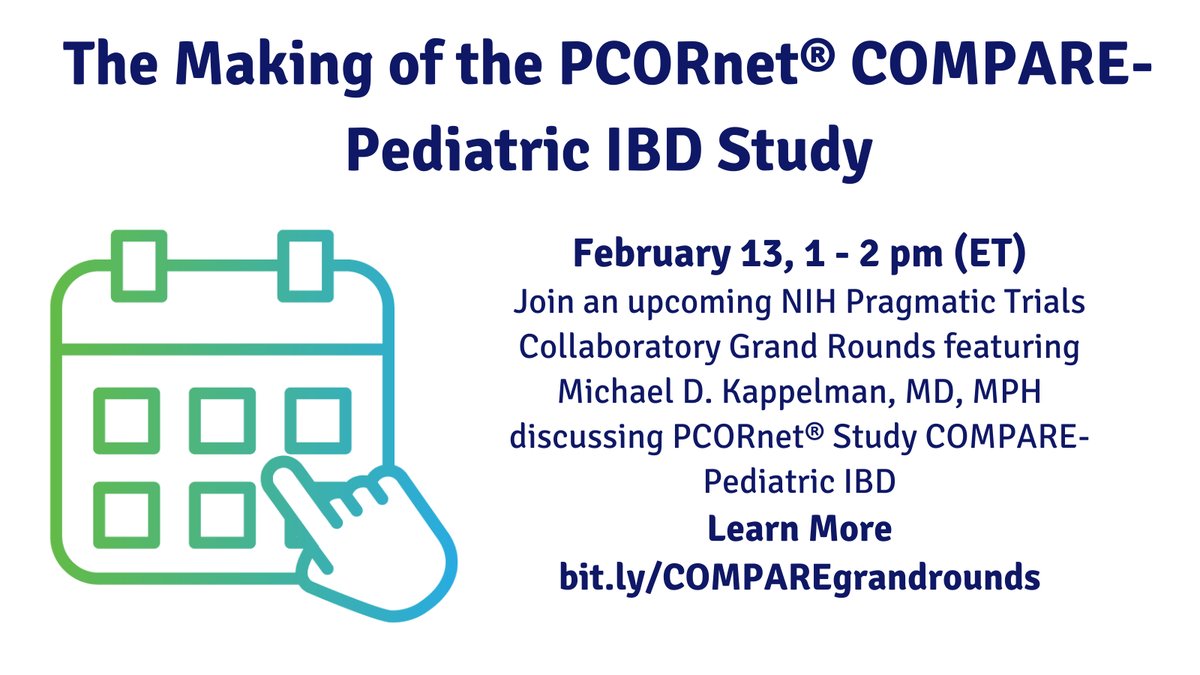 The Making of the PCORnet® COMPARE-Pediatric IBD Study

February 13, 1 - 2 pm (ET)
Join an upcoming NIH Pragmatic Trials Collaboratory Grand Rounds featuring Michael D. Kappelman, MD, MPH discussing PCORnet® Study COMPARE-Pediatric IBD
Learn More
bit.ly/COMPAREgrandrounds